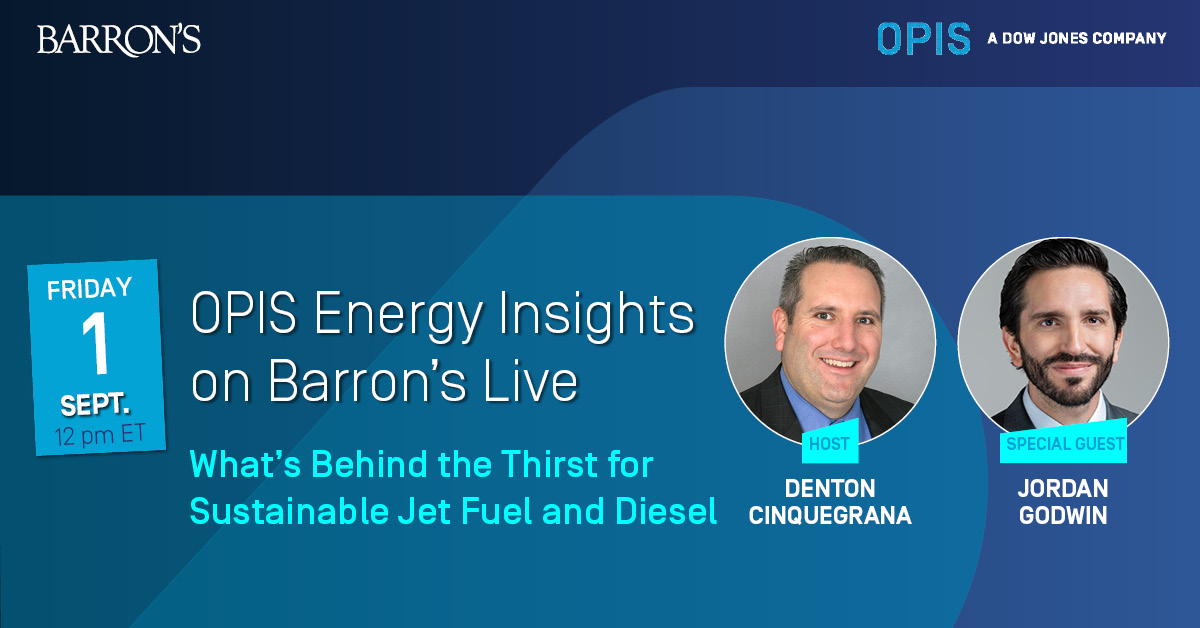 BARRON'S

OPIS A DOW JONES COMPANY

FRIDAY
1
SEPT.
12 pm ET

OPIS Energy Insights on Barron's Live

What's Behind the Thirst for Sustainable Jet Fuel and Diesel

HOST
DENTON CINQUEGRANA

SPECIAL GUEST
JORDAN GODWIN